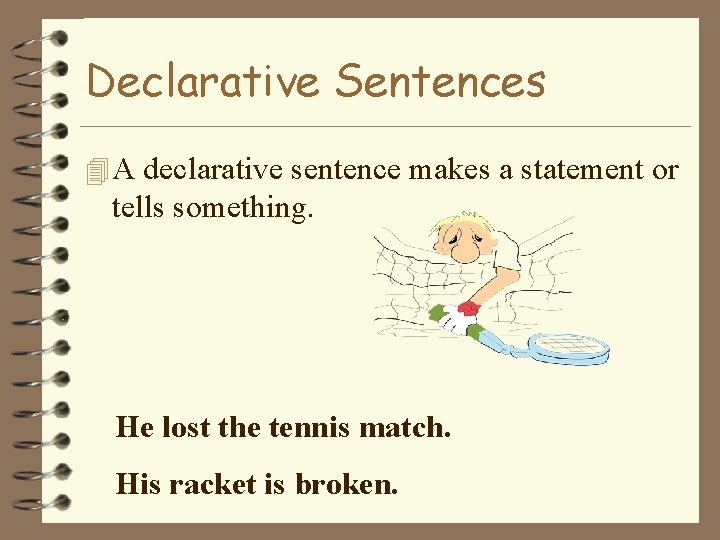 Declarative Sentences

A declarative sentence makes a statement or tells something.

He lost the tennis match.

His racket is broken.